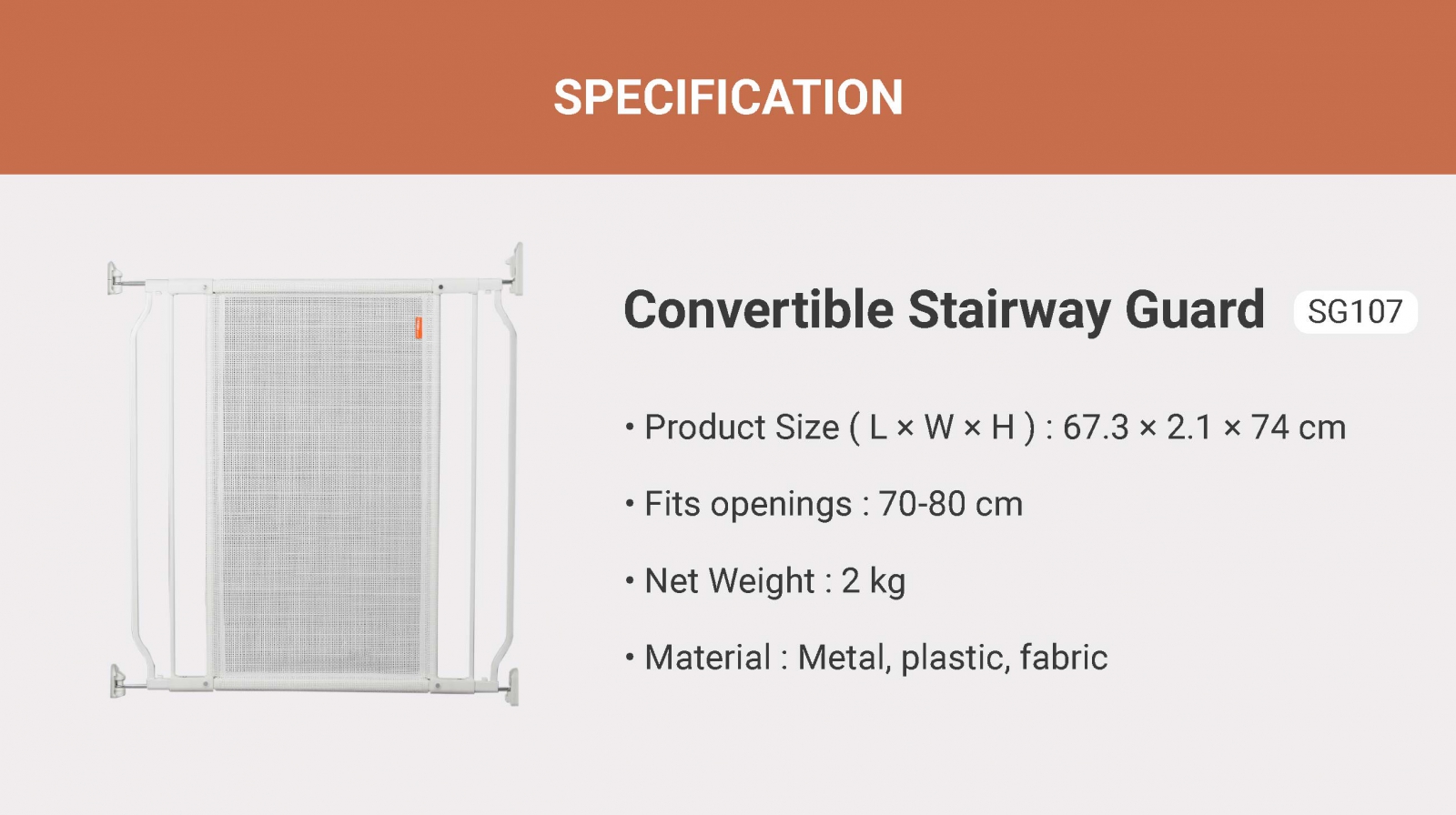 SPECIFICATION

Convertible Stairway Guard SG107

• Product Size ( L × W × H ) : 67.3 × 2.1 × 74 cm

• Fits openings : 70-80 cm

• Net Weight : 2 kg

• Material : Metal, plastic, fabric